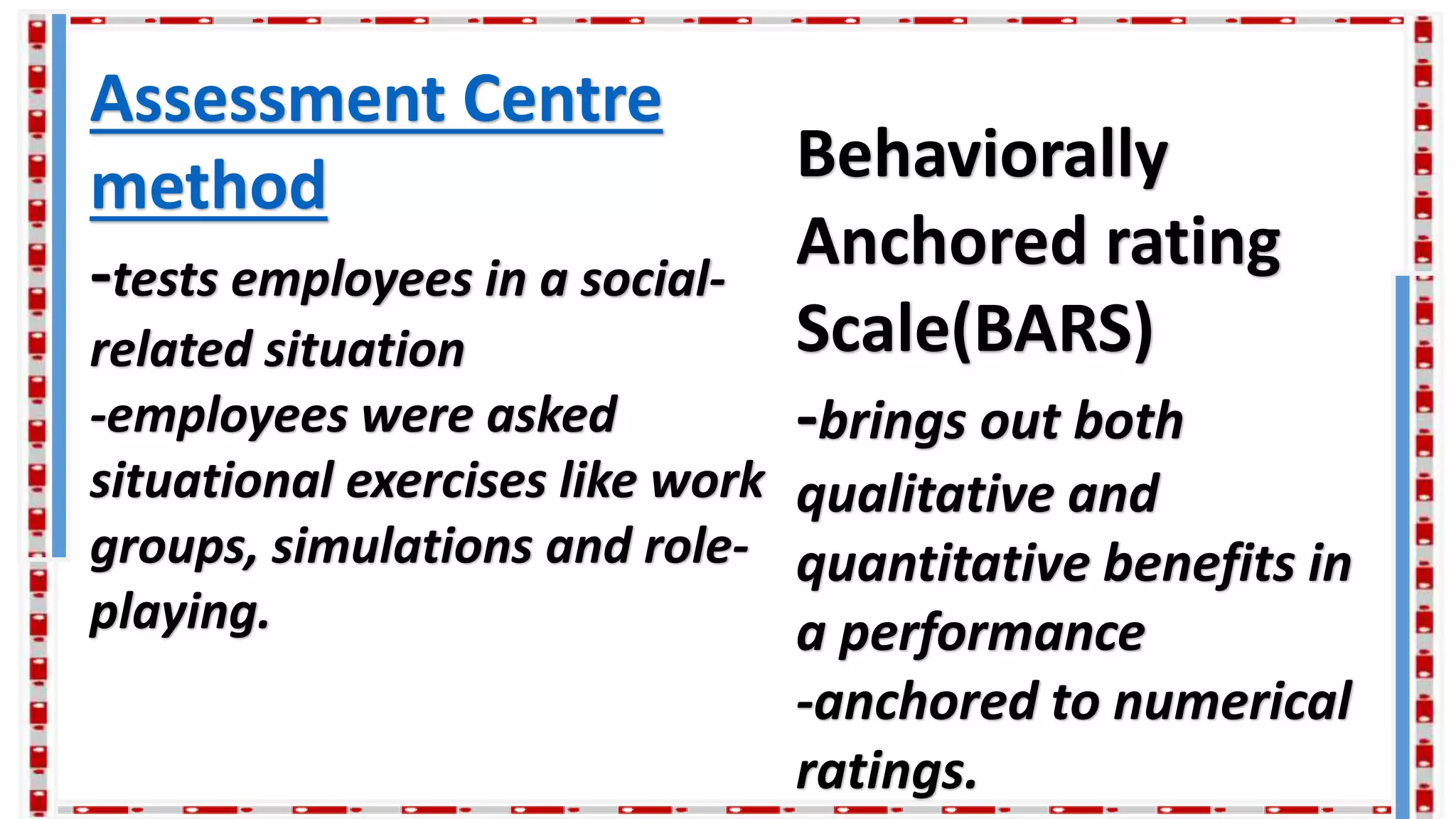 Assessment Centre method

-tests employees in a social-related situation
-employees were asked situational exercises like work groups, simulations and role-playing.

Behaviorally Anchored rating Scale(BARS)

-brings out both qualitative and quantitative benefits in a performance
-anchored to numerical ratings.